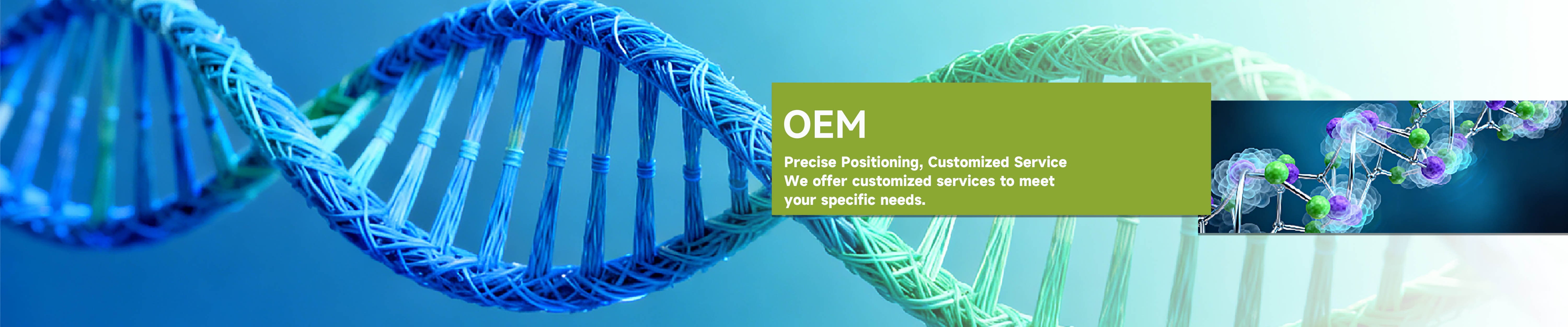 OEM

Precise Positioning, Customized Service
We offer customized services to meet your specific needs.